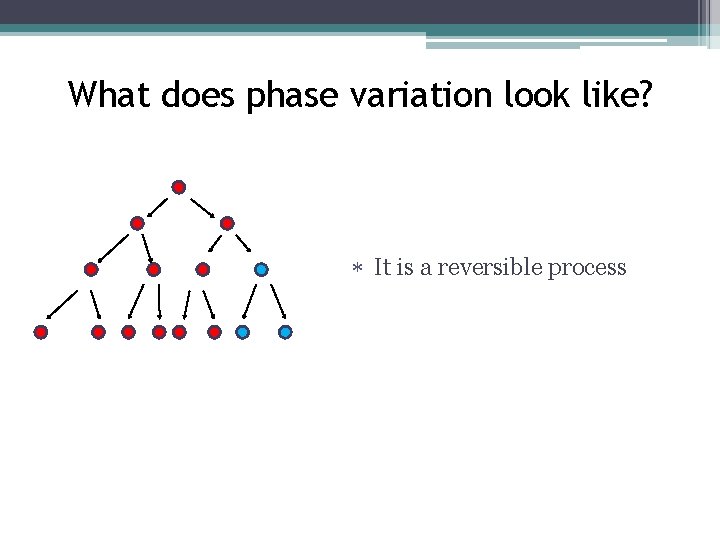 What does phase variation look like?

∗ It is a reversible process